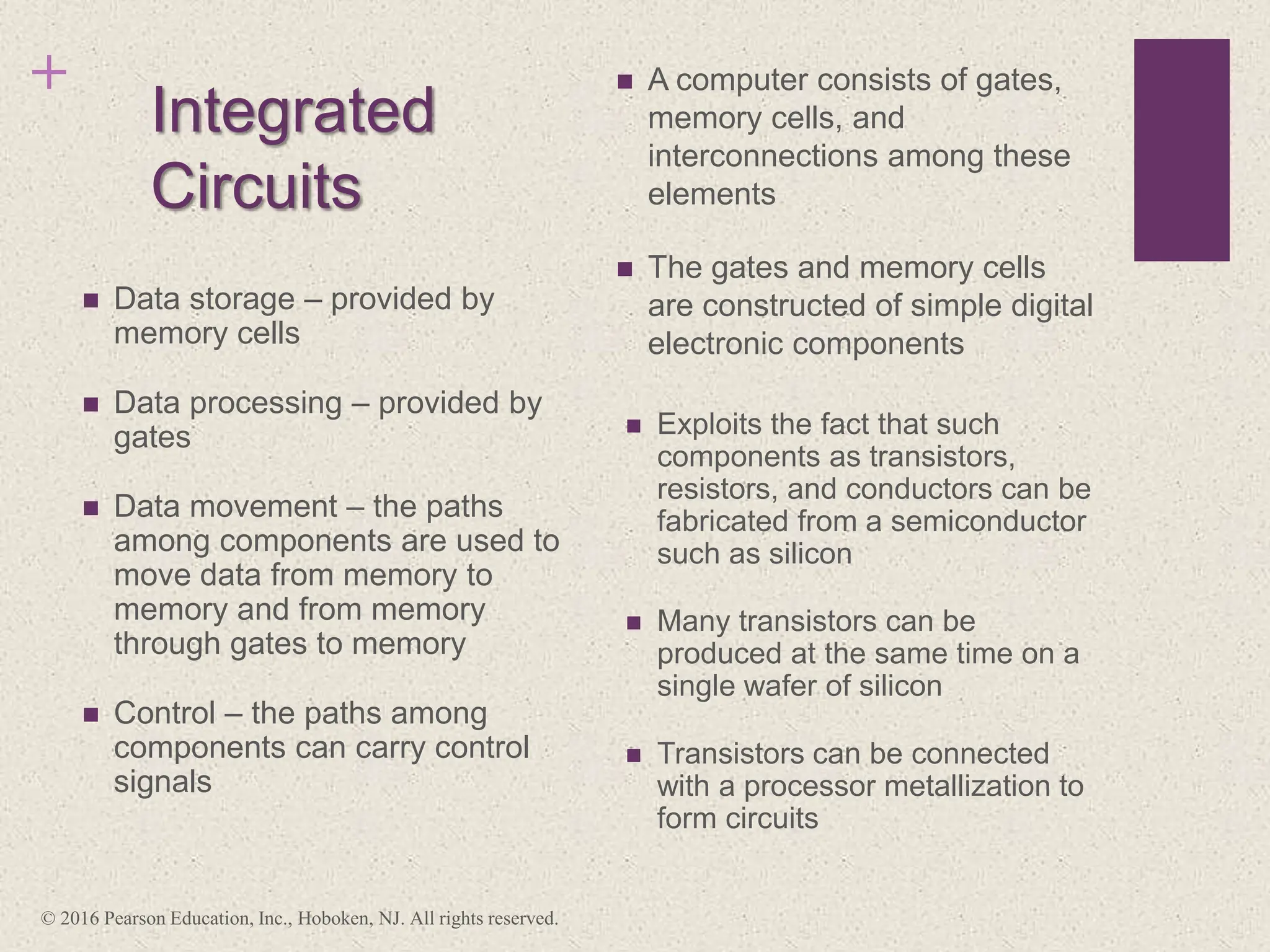 +

Integrated Circuits

■ Data storage – provided by memory cells

■ Data processing – provided by gates

■ Data movement – the paths among components are used to move data from memory to memory and from memory through gates to memory

■ Control – the paths among components can carry control signals

■ A computer consists of gates, memory cells, and interconnections among these elements

■ The gates and memory cells are constructed of simple digital electronic components

■ Exploits the fact that such components as transistors, resistors, and conductors can be fabricated from a semiconductor such as silicon

■ Many transistors can be produced at the same time on a single wafer of silicon

■ Transistors can be connected with a processor metallization to form circuits

© 2016 Pearson Education, Inc., Hoboken, NJ. All rights reserved.